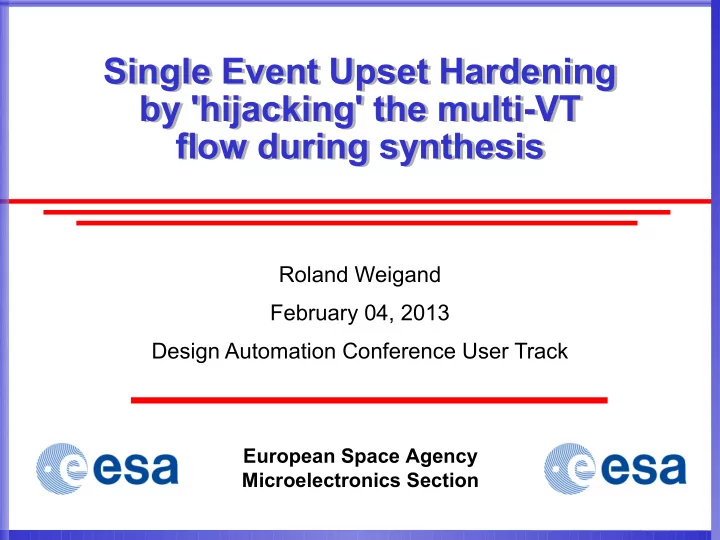 Single Event Upset Hardening by 'hijacking' the multi-VT flow during synthesis

Roland Weigand

February 04, 2013

Design Automation Conference User Track

esa

European Space Agency
Microelectronics Section

esa